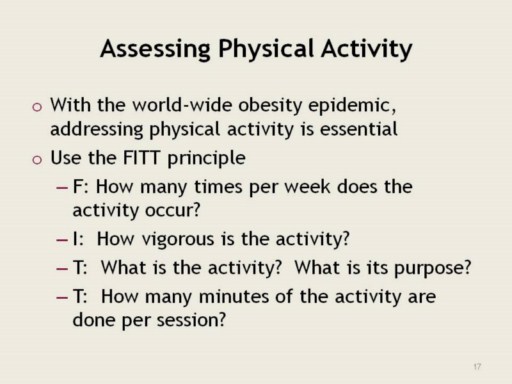 Assessing Physical Activity

o With the world-wide obesity epidemic, addressing physical activity is essential

o Use the FITT principle

– F: How many times per week does the activity occur?

– I: How vigorous is the activity?

– T: What is the activity? What is its purpose?

– T: How many minutes of the activity are done per session?

17